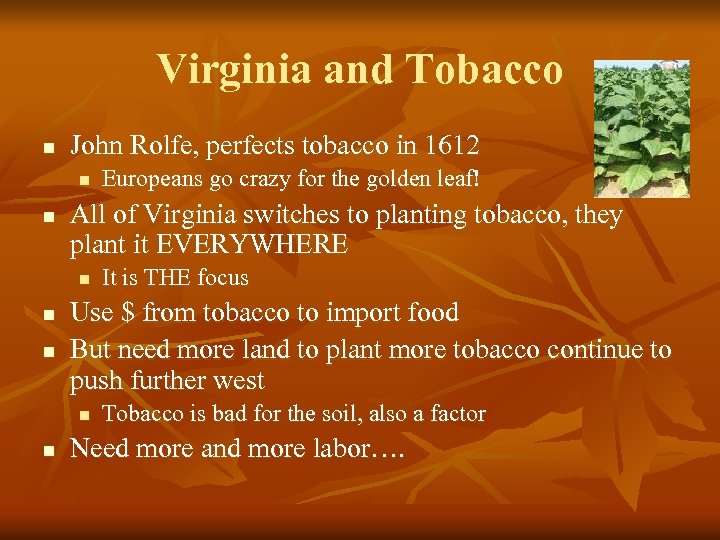 Virginia and Tobacco

- John Rolfe, perfects tobacco in 1612
  - Europeans go crazy for the golden leaf!
- All of Virginia switches to planting tobacco, they plant it EVERYWHERE
  - It is THE focus
- Use \$ from tobacco to import food
- But need more land to plant more tobacco continue to push further west
  - Tobacco is bad for the soil, also a factor
- Need more and more labor….